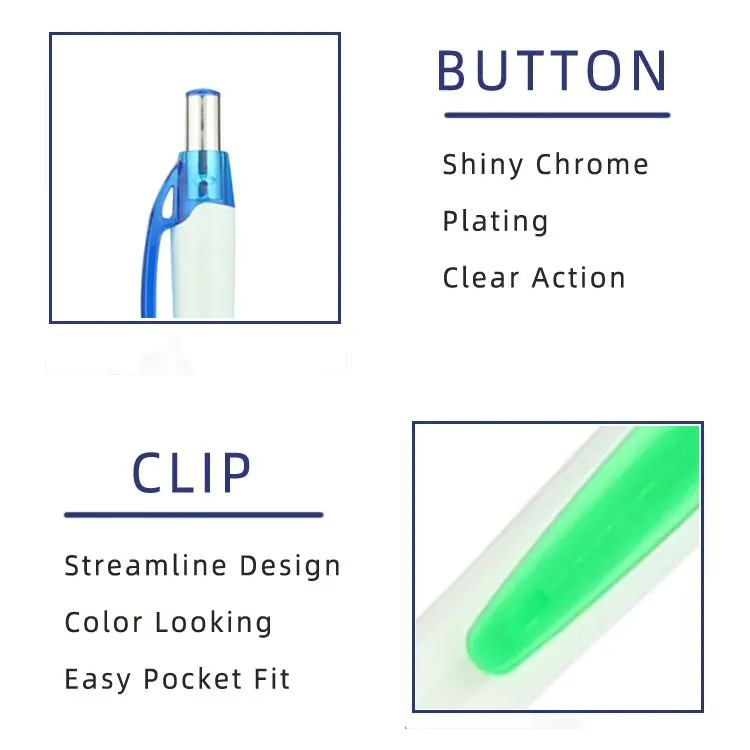 BUTTON

Shiny Chrome

Plating

Clear Action

CLIP

Streamline Design

Color Looking

Easy Pocket Fit